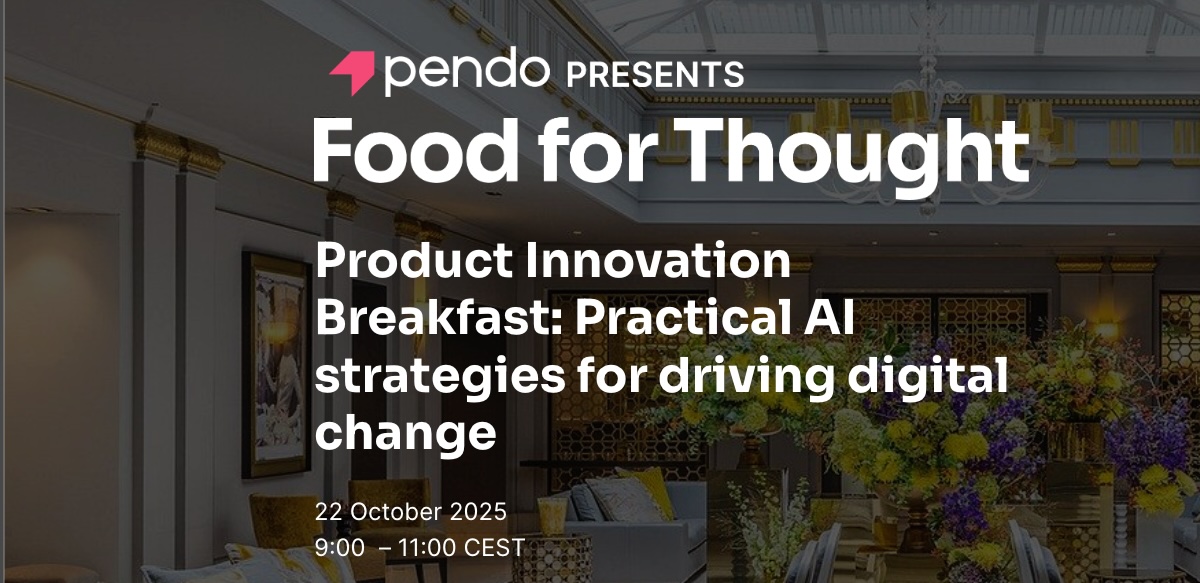 pendo PRESENTS

Food for Thought

Product Innovation Breakfast: Practical AI strategies for driving digital change

22 October 2025
9:00 – 11:00 CEST